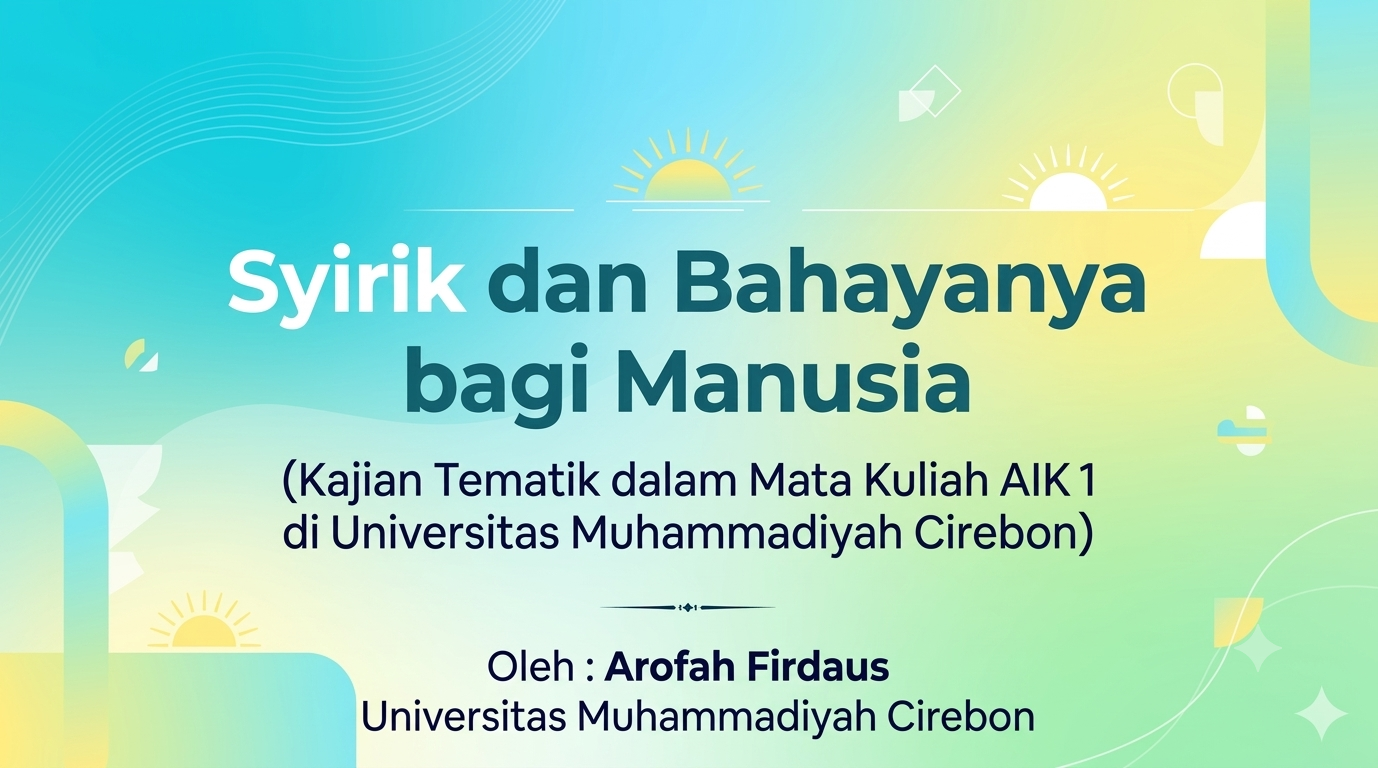 Syirik dan Bahayanya bagi Manusia

(Kajian Tematik dalam Mata Kuliah AIK 1 di Universitas Muhammadiyah Cirebon)

Oleh : Arofah Firdaus
Universitas Muhammadiyah Cirebon